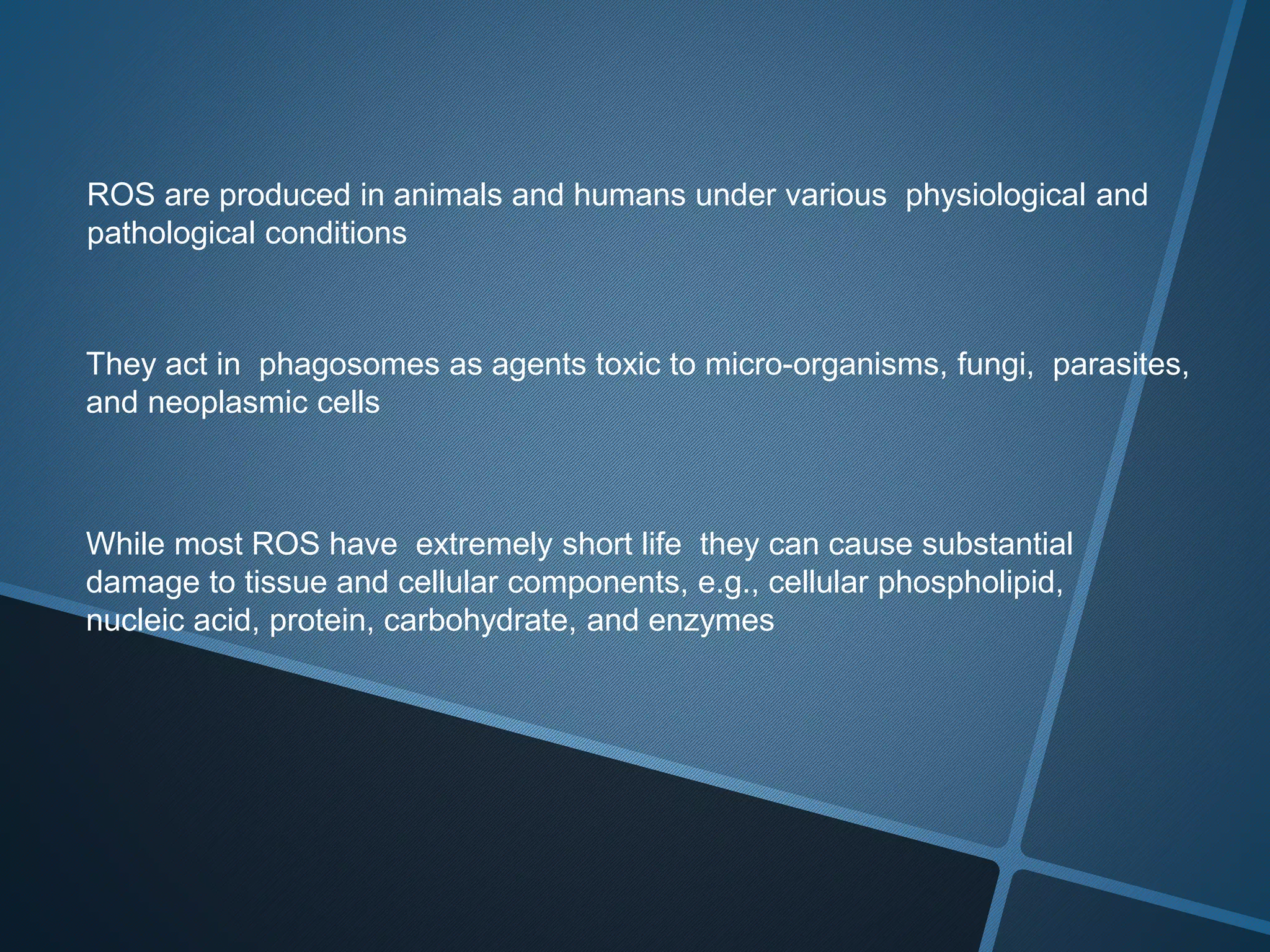 ROS are produced in animals and humans under various  physiological and pathological conditions

They act in  phagosomes as agents toxic to micro-organisms, fungi,  parasites, and neoplasmic cells

While most ROS have  extremely short life  they can cause substantial damage to tissue and cellular components, e.g., cellular phospholipid, nucleic acid, protein, carbohydrate, and enzymes